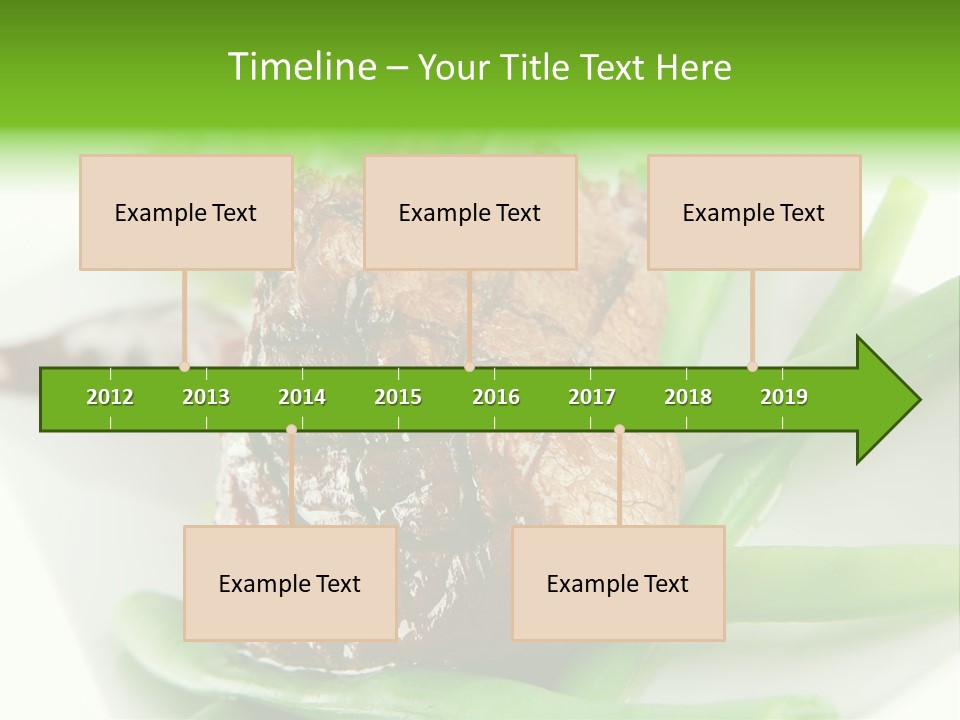 Timeline – Your Title Text Here

Example Text

Example Text

Example Text

2012 2013 2014 2015 2016 2017 2018 2019

Example Text

Example Text